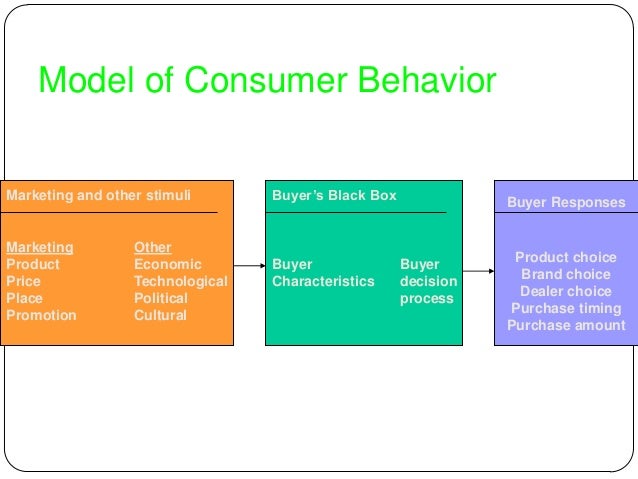 Model of Consumer Behavior

Marketing and other stimuli

Marketing
Product
Price
Place
Promotion

Other
Economic
Technological
Political
Cultural

Buyer's Black Box

Buyer Characteristics

Buyer decision process

Buyer Responses

Product choice
Brand choice
Dealer choice
Purchase timing
Purchase amount